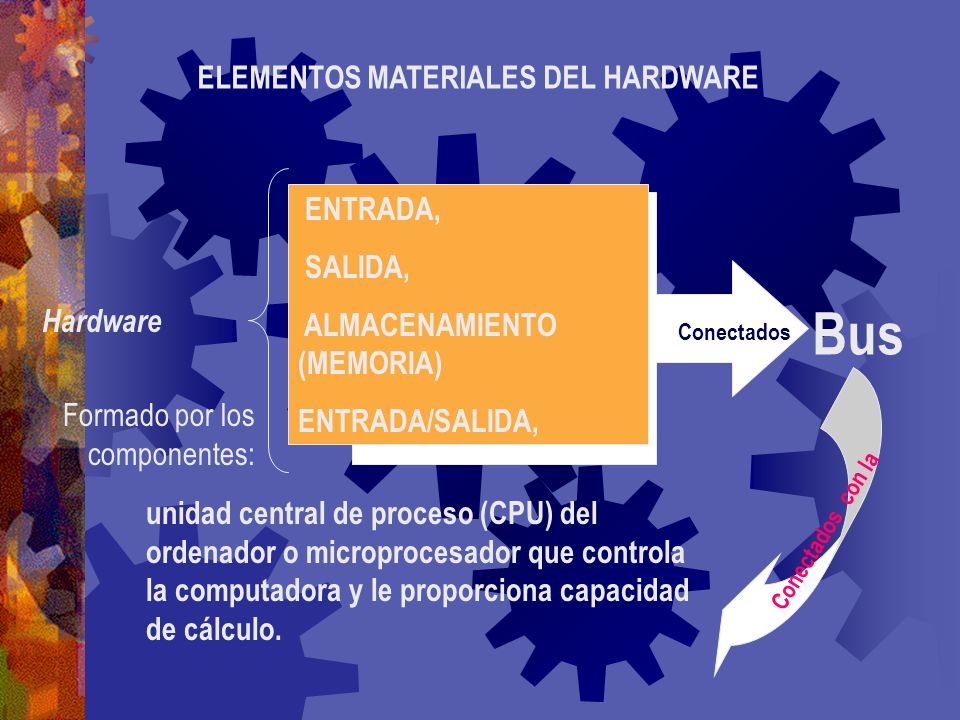 ELEMENTOS MATERIALES DEL HARDWARE

Hardware

Formado por los componentes:

ENTRADA,

SALIDA,

ALMACENAMIENTO (MEMORIA)

ENTRADA/SALIDA,

Conectados

Bus

Conectados con la

unidad central de proceso (CPU) del ordenador o microprocesador que controla la computadora y le proporciona capacidad de cálculo.